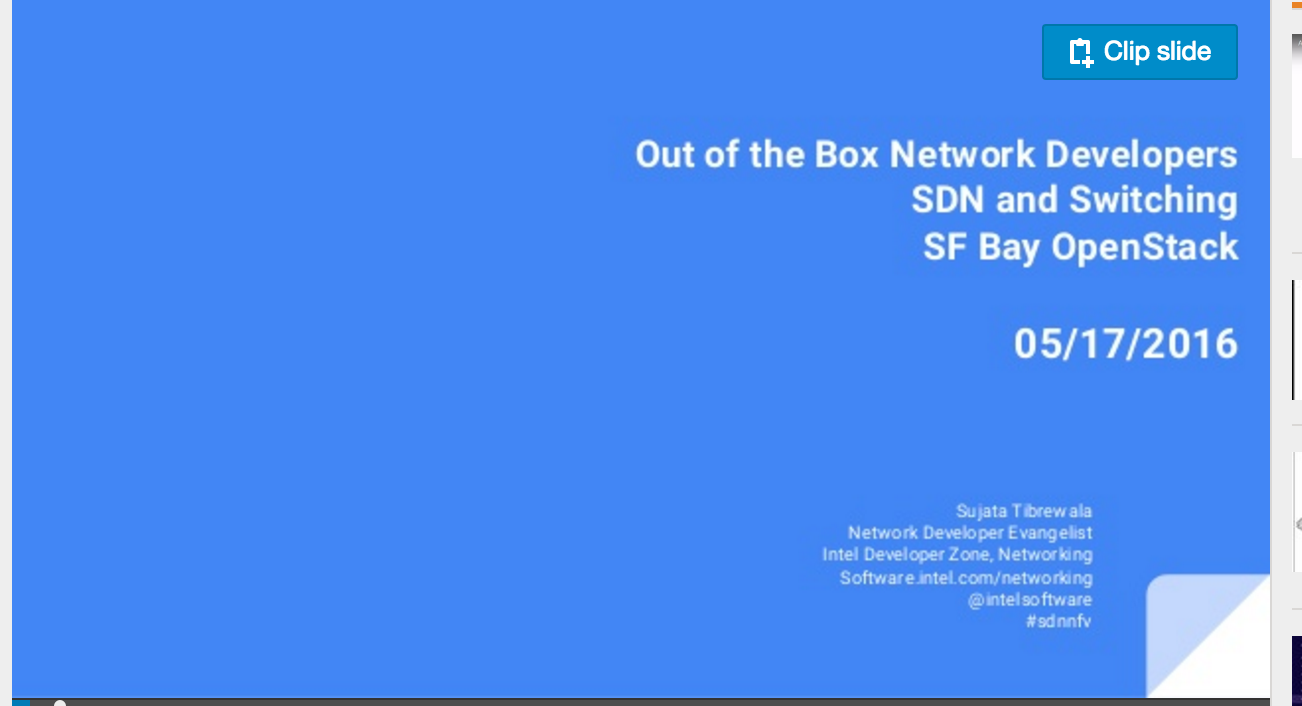 Clip slide

Out of the Box Network Developers
SDN and Switching
SF Bay OpenStack

05/17/2016

Sujata Tibrewala
Network Developer Evangelist
Intel Developer Zone, Networking
Software.intel.com/networking
@intelsoftware
#sdnnfv